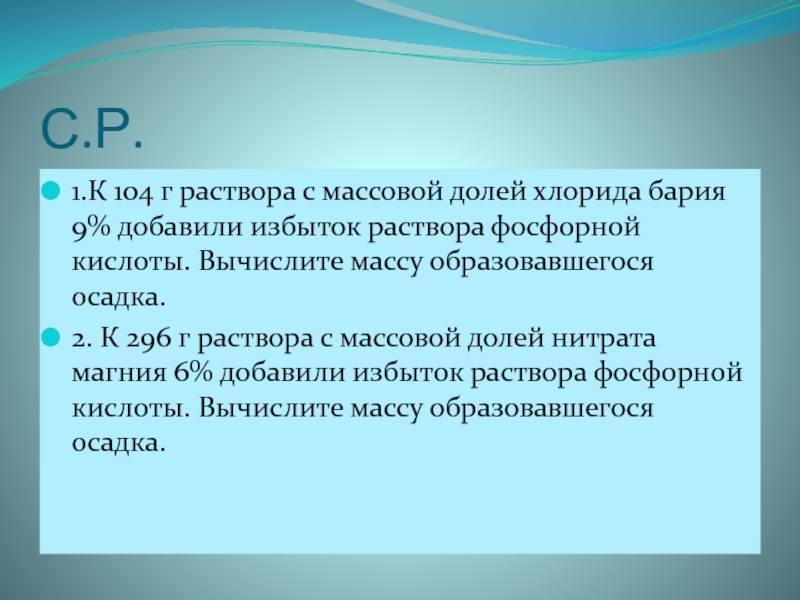 С.Р.

1.К 104 г раствора с массовой долей хлорида бария 9% добавили избыток раствора фосфорной кислоты. Вычислите массу образовавшегося осадка.

2. К 296 г раствора с массовой долей нитрата магния 6% добавили избыток раствора фосфорной кислоты. Вычислите массу образовавшегося осадка.